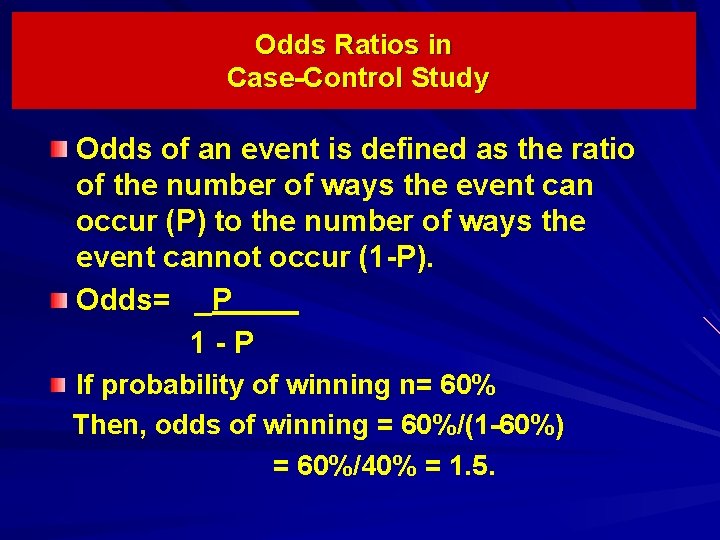 Odds Ratios in
Case-Control Study

Odds of an event is defined as the ratio of the number of ways the event can occur (P) to the number of ways the event cannot occur (1-P).

Odds= $\frac{P}{1 - P}$

If probability of winning n= 60%
Then, odds of winning = 60%/(1-60%)
= 60%/40% = 1.5.